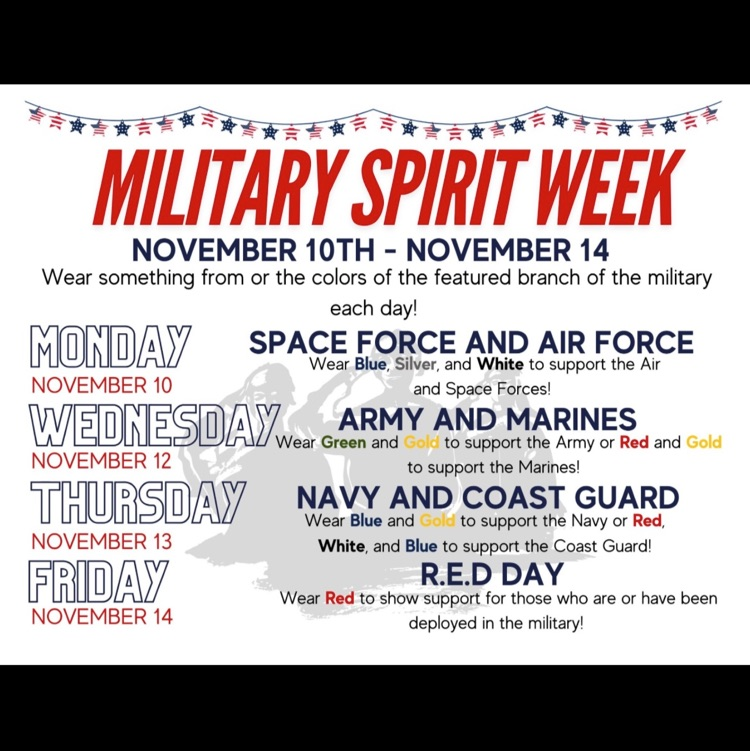 MILITARY SPIRIT WEEK

NOVEMBER 10TH - NOVEMBER 14

Wear something from or the colors of the featured branch of the military each day!

MONDAY
NOVEMBER 10

SPACE FORCE AND AIR FORCE
Wear Blue, Silver, and White to support the Air and Space Forces!

WEDNESDAY
NOVEMBER 12

ARMY AND MARINES
Wear Green and Gold to support the Army or Red and Gold to support the Marines!

THURSDAY
NOVEMBER 13

NAVY AND COAST GUARD
Wear Blue and Gold to support the Navy or Red, White, and Blue to support the Coast Guard!

FRIDAY
NOVEMBER 14

R.E.D DAY
Wear Red to show support for those who are or have been deployed in the military!